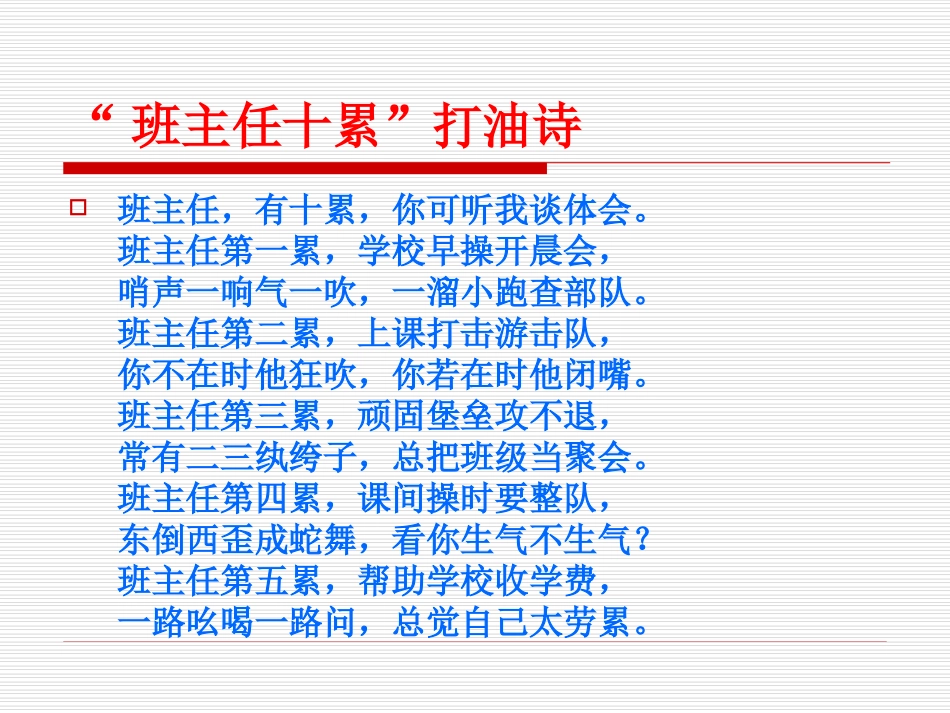 “班主任十累”打油诗

班主任，有十累，你可听我谈体会。
班主任第一累，学校早操开晨会，
哨声一响气一吹，一溜小跑查部队。
班主任第二累，上课打击游击队，
你不在时他狂吹，你若在时他闭嘴。
班主任第三累，顽固堡垒攻不退，
常有二三纨绔子，总把班级当聚会。
班主任第四累，课间操时要整队，
东倒西歪成蛇舞，看你生气不生气？
班主任第五累，帮助学校收学费，
一路吆喝一路问，总觉自己太劳累。